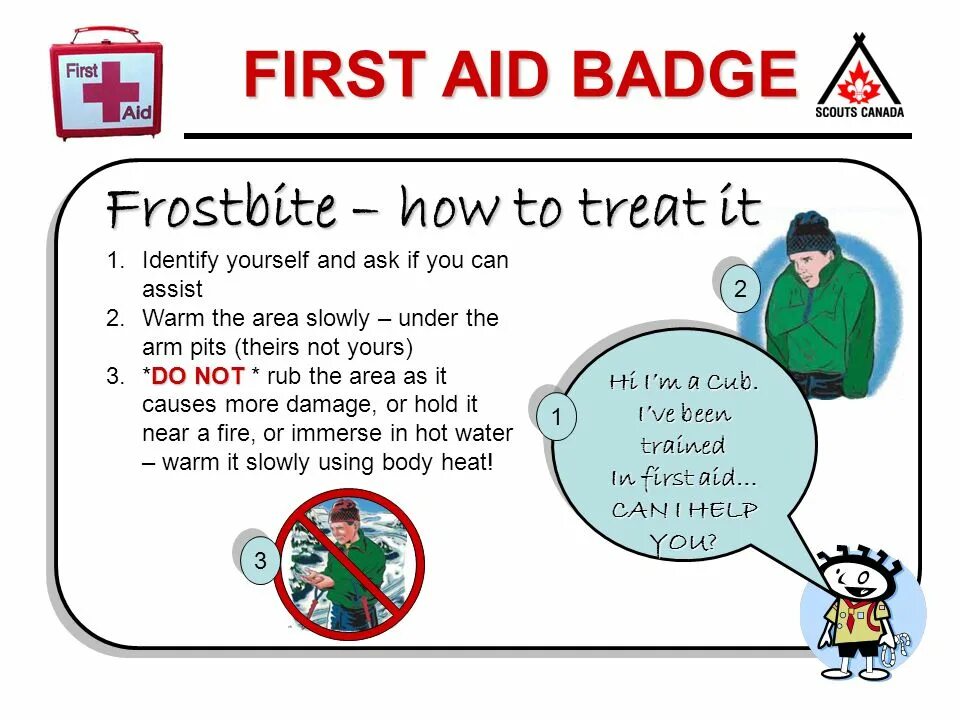 First Aid

FIRST AID BADGE

SCOUTS CANADA

Frostbite – how to treat it

1. Identify yourself and ask if you can assist
2. Warm the area slowly – under the arm pits (theirs not yours)
3. *DO NOT * rub the area as it causes more damage, or hold it near a fire, or immerse in hot water – warm it slowly using body heat!

2

1

Hi I'm a Cub. I've been trained In first aid... CAN I HELP YOU?

3